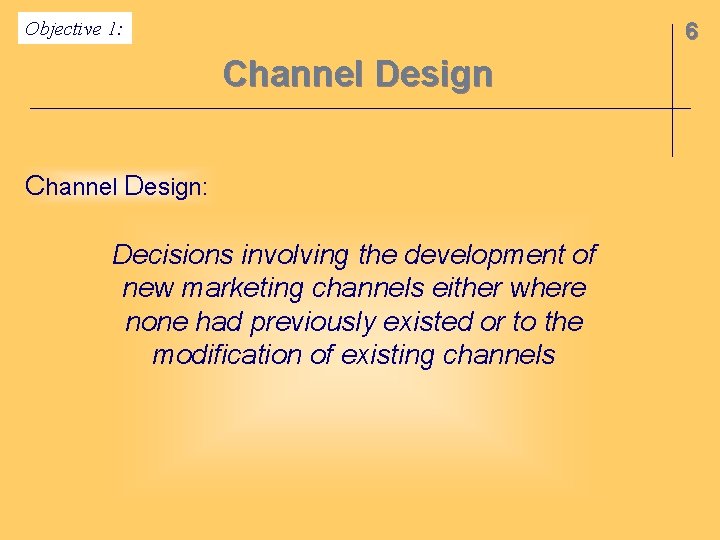 Objective 1:

6

Channel Design

Channel Design:

Decisions involving the development of new marketing channels either where none had previously existed or to the modification of existing channels